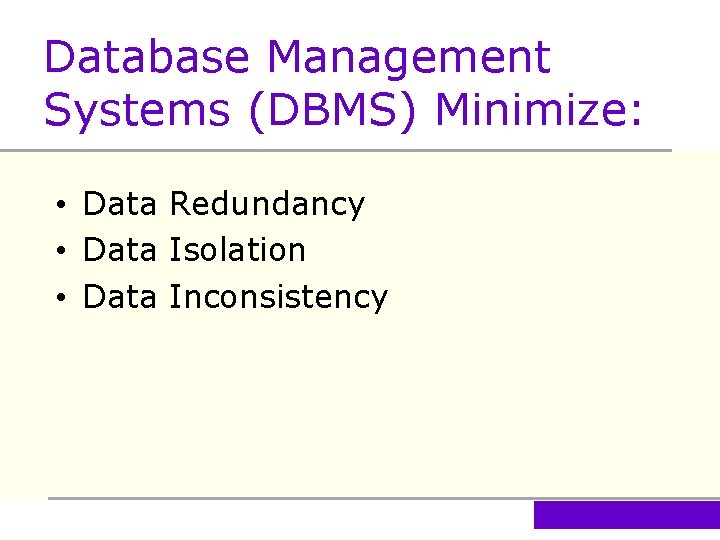 Database Management Systems (DBMS) Minimize:

• Data Redundancy
• Data Isolation
• Data Inconsistency